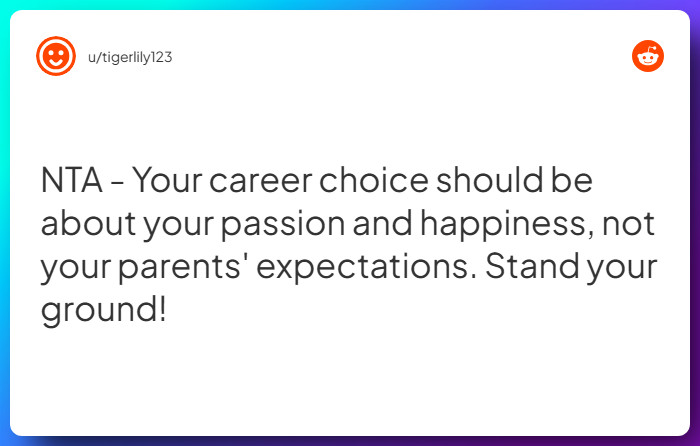 u/tigerlily123

NTA - Your career choice should be about your passion and happiness, not your parents' expectations. Stand your ground!